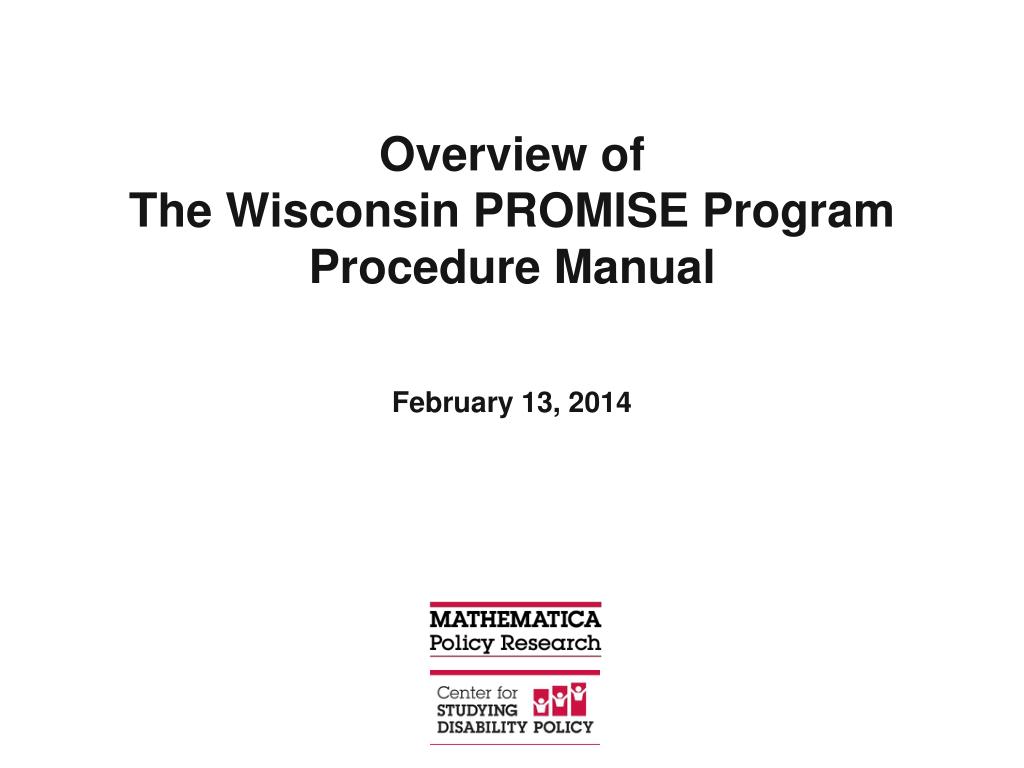 Overview of
The Wisconsin PROMISE Program
Procedure Manual

February 13, 2014

MATHEMATICA
Policy Research

Center for
STUDYING
DISABILITY POLICY